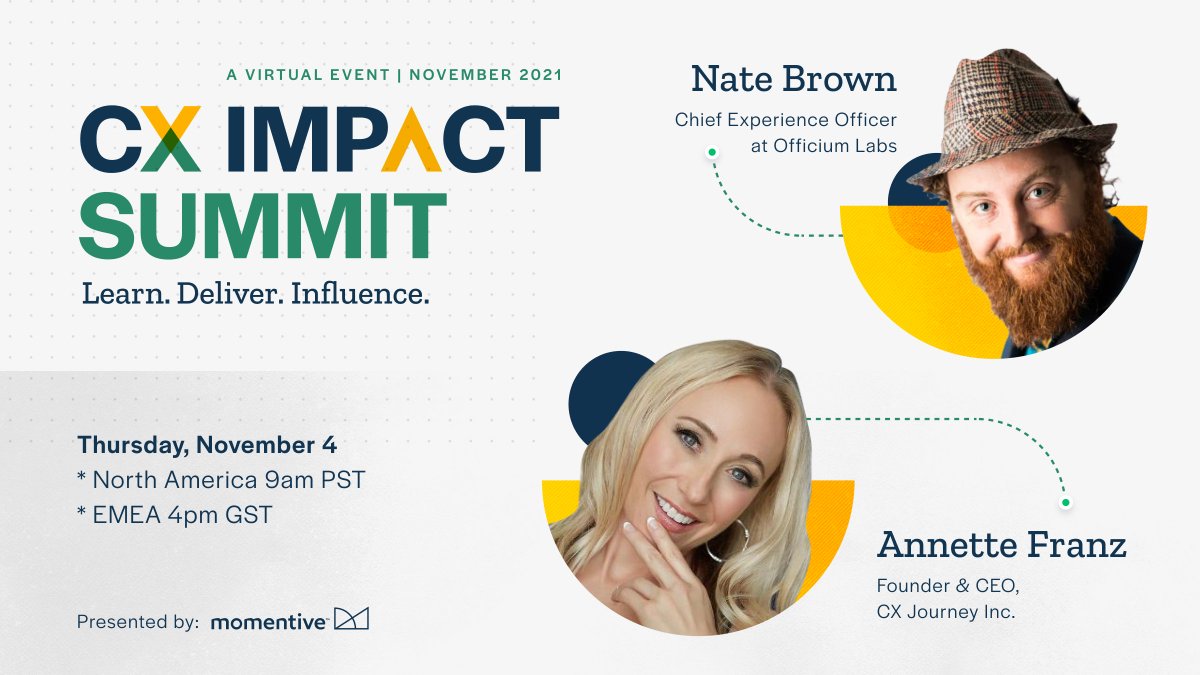 A VIRTUAL EVENT | NOVEMBER 2021

CX IMPACT SUMMIT

Learn. Deliver. Influence.

Thursday, November 4
* North America 9am PST
* EMEA 4pm GST

Presented by: momentive™

Nate Brown
Chief Experience Officer
at Officium Labs

Annette Franz
Founder & CEO,
CX Journey Inc.